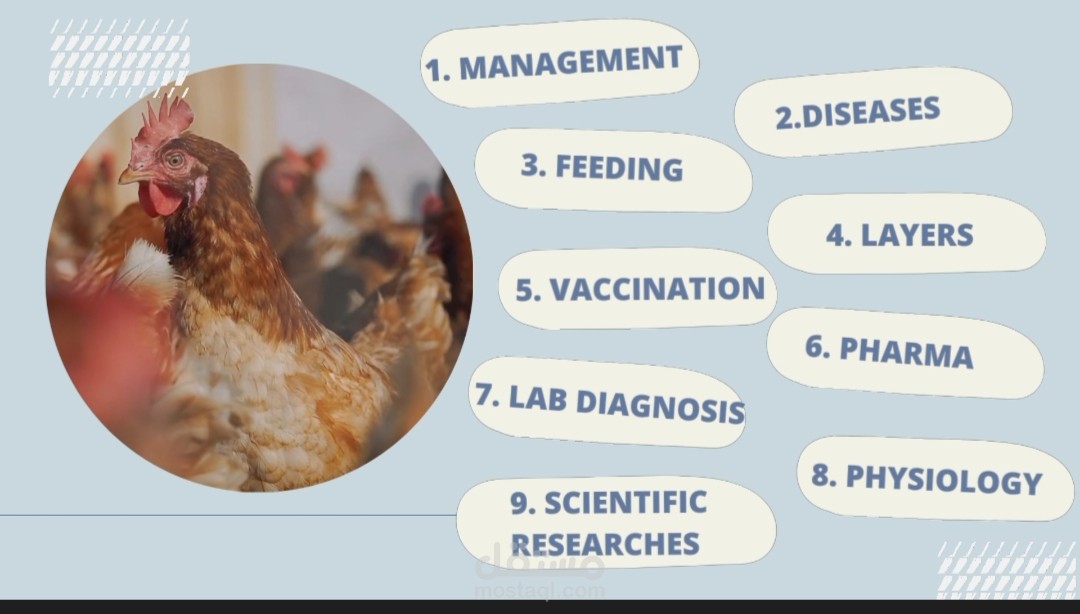 1. MANAGEMENT

2.DISEASES

3. FEEDING

4. LAYERS

5. VACCINATION

6. PHARMA

7. LAB DIAGNOSIS

8. PHYSIOLOGY

9. SCIENTIFIC RESEARCHES

مستقل
mostaql.com